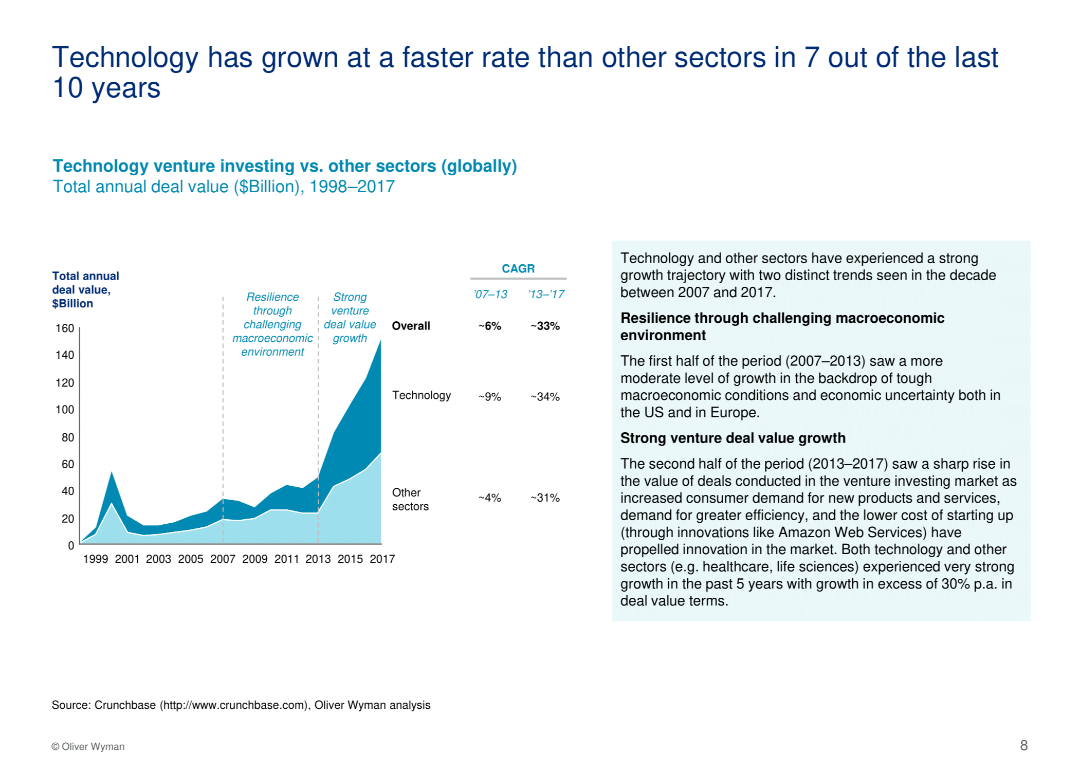 Technology has grown at a faster rate than other sectors in 7 out of the last 10 years

Technology venture investing vs. other sectors (globally)
Total annual deal value ($Billion), 1998–2017

Total annual deal value, $Billion

Resilience through challenging macroeconomic environment

Strong venture deal value growth

160
140
120
100
80
60
40
20
0

1999 2001 2003 2005 2007 2009 2011 2013 2015 2017

| | CAGR | |
|---|---|---|
| | '07–13 | '13–'17 |
| Overall | ~6% | ~33% |
| Technology | ~9% | ~34% |
| Other sectors | ~4% | ~31% |

Technology and other sectors have experienced a strong growth trajectory with two distinct trends seen in the decade between 2007 and 2017.

Resilience through challenging macroeconomic environment

The first half of the period (2007–2013) saw a more moderate level of growth in the backdrop of tough macroeconomic conditions and economic uncertainty both in the US and in Europe.

Strong venture deal value growth

The second half of the period (2013–2017) saw a sharp rise in the value of deals conducted in the venture investing market as increased consumer demand for new products and services, demand for greater efficiency, and the lower cost of starting up (through innovations like Amazon Web Services) have propelled innovation in the market. Both technology and other sectors (e.g. healthcare, life sciences) experienced very strong growth in the past 5 years with growth in excess of 30% p.a. in deal value terms.

Source: Crunchbase (http://www.crunchbase.com), Oliver Wyman analysis

© Oliver Wyman

8